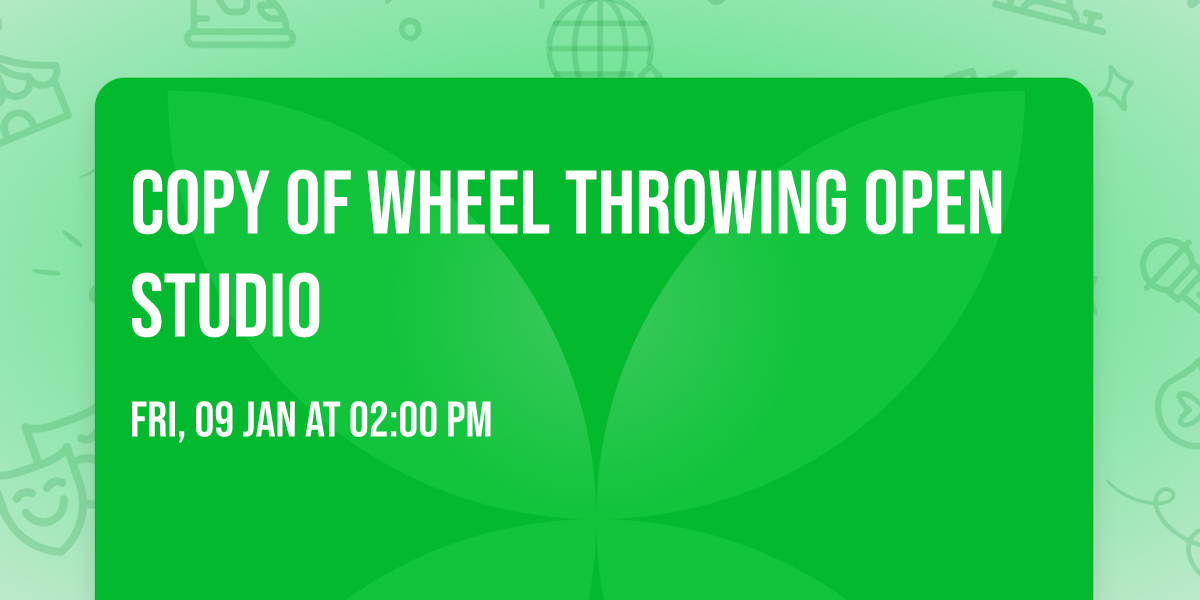 COPY OF WHEEL THROWING OPEN STUDIO

FRI, 09 JAN AT 02:00 PM